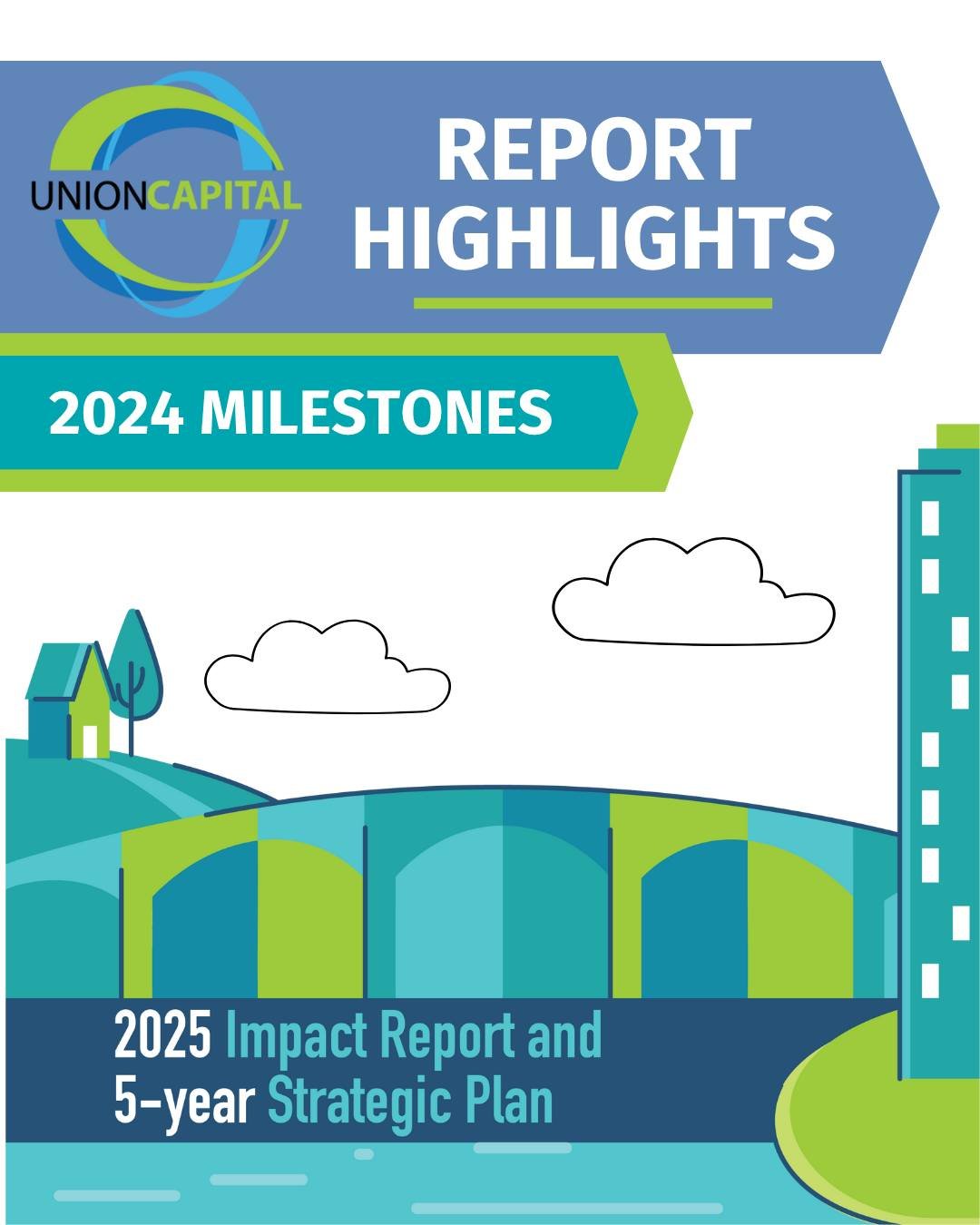 UNIONCAPITAL

REPORT HIGHLIGHTS

2024 MILESTONES

2025 Impact Report and 5-year Strategic Plan